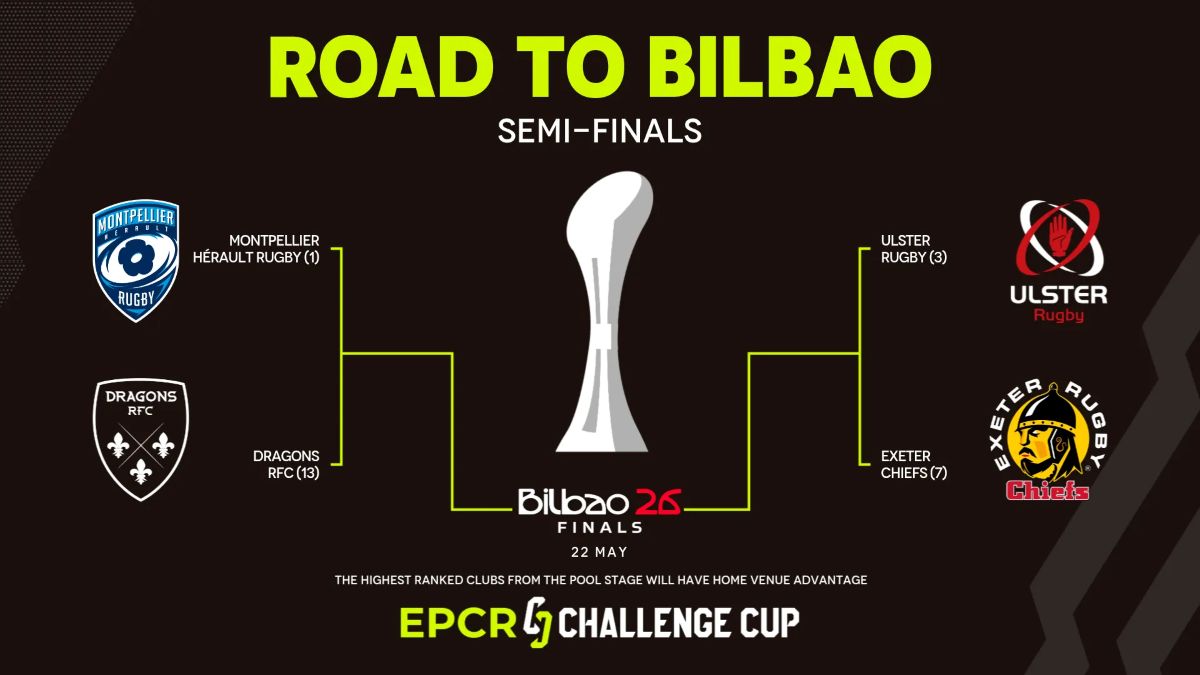 ROAD TO BILBAO

SEMI-FINALS

MONTPELLIER HÉRAULT RUGBY

MONTPELLIER HÉRAULT RUGBY (1)

DRAGONS RFC

DRAGONS RFC (13)

ULSTER RUGBY (3)

ULSTER Rugby

EXETER CHIEFS (7)

EXETER RUGBY Chiefs

Bilbao 26 FINALS

22 MAY

THE HIGHEST RANKED CLUBS FROM THE POOL STAGE WILL HAVE HOME VENUE ADVANTAGE

EPCR CHALLENGE CUP